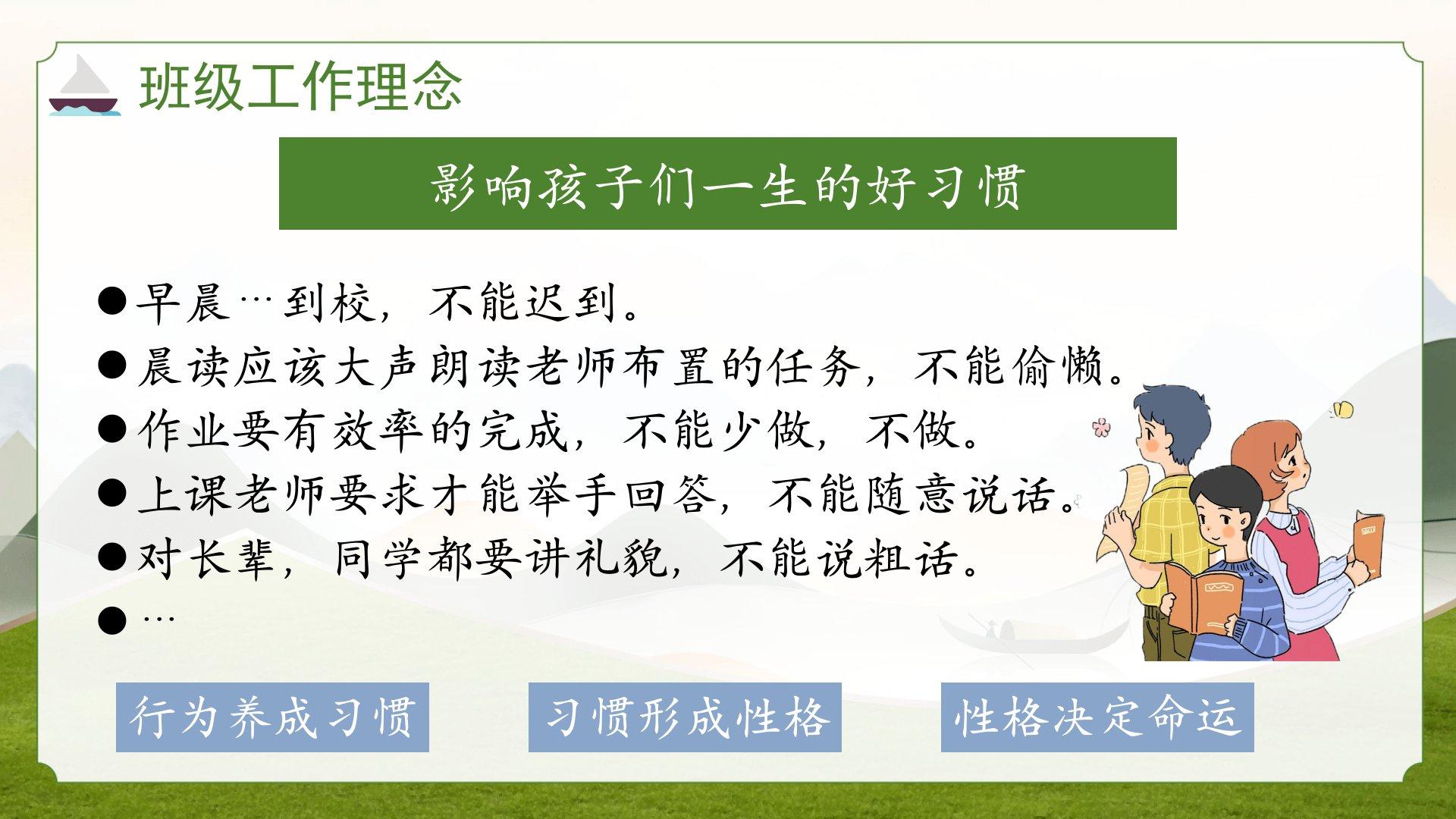 班级工作理念

影响孩子们一生的好习惯

●早晨…到校，不能迟到。
●晨读应该大声朗读老师布置的任务，不能偷懒。
●作业要有效率的完成，不能少做，不做。
●上课老师要求才能举手回答，不能随意说话。
●对长辈，同学都要讲礼貌，不能说粗话。
●…

行为养成习惯

习惯形成性格

性格决定命运